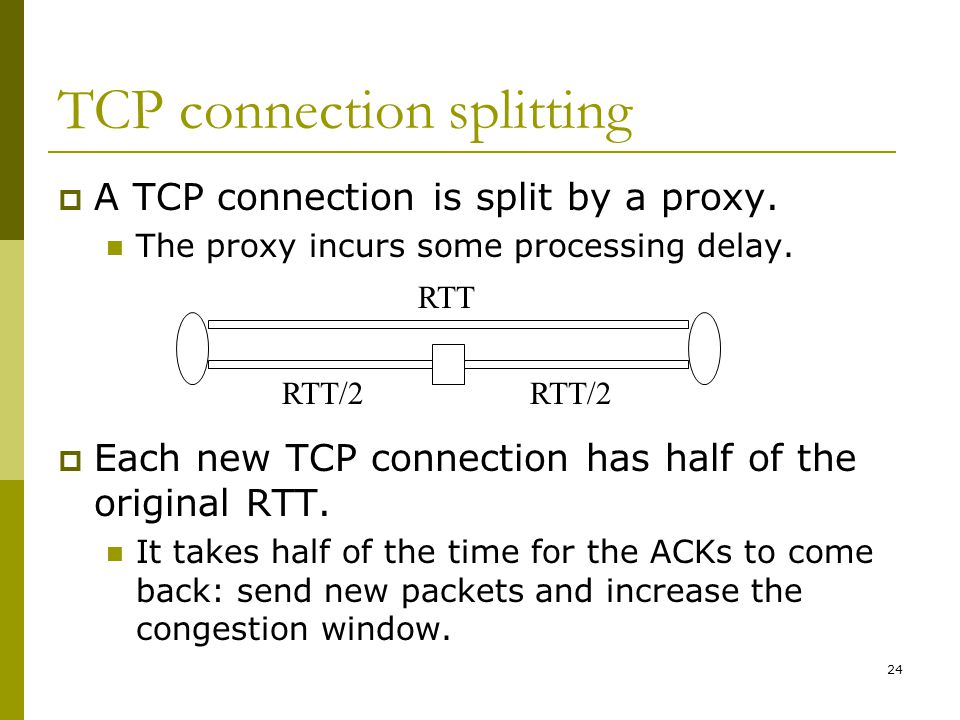 TCP connection splitting

A TCP connection is split by a proxy.

The proxy incurs some processing delay.

RTT

RTT/2

RTT/2

Each new TCP connection has half of the original RTT.

It takes half of the time for the ACKs to come back: send new packets and increase the congestion window.

24